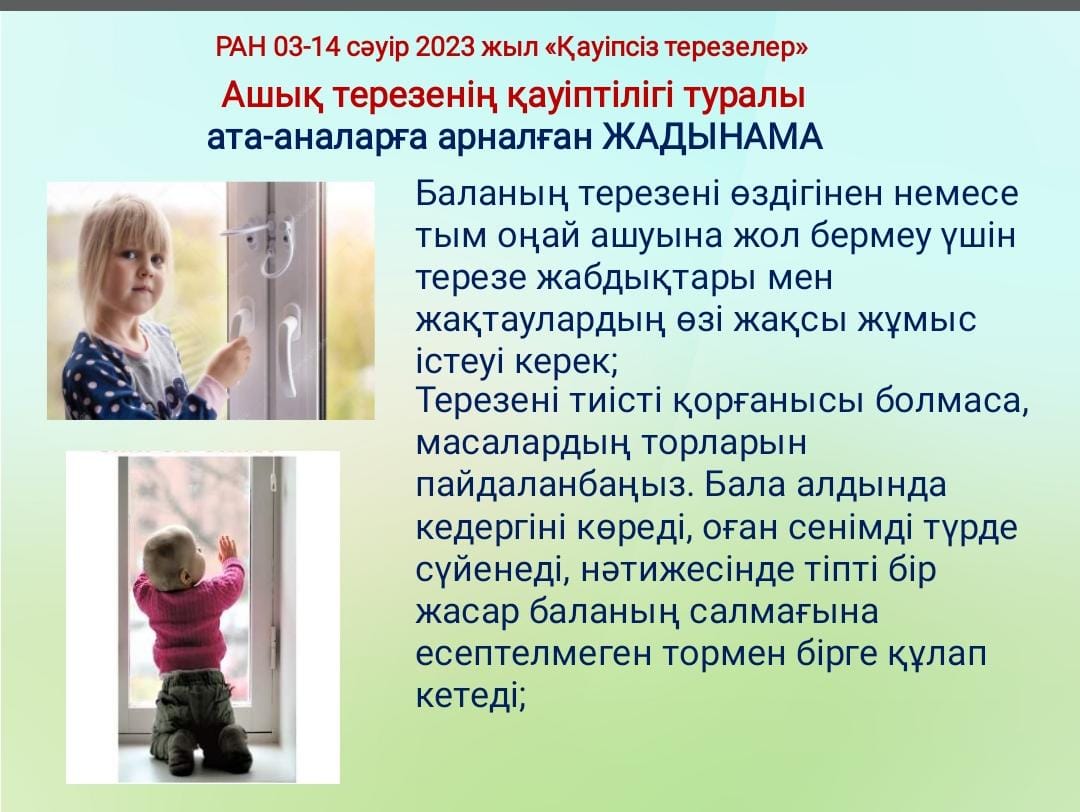 РАН 03-14 сәуір 2023 жыл «Қауіпсіз терезелер»

Ашық терезенің қауіптілігі туралы
ата-аналарға арналған ЖАДЫНАМА

Баланың терезені өздігінен немесе тым оңай ашуына жол бермеу үшін терезе жабдықтары мен жақтаулардың өзі жақсы жұмыс істеуі керек;
Терезені тиісті қорғанысы болмаса, масалардың торларын пайдаланбаңыз. Бала алдында кедергіні көреді, оған сенімді түрде сүйенеді, нәтижесінде тіпті бір жасар баланың салмағына есептелмеген тормен бірге құлап кетеді;